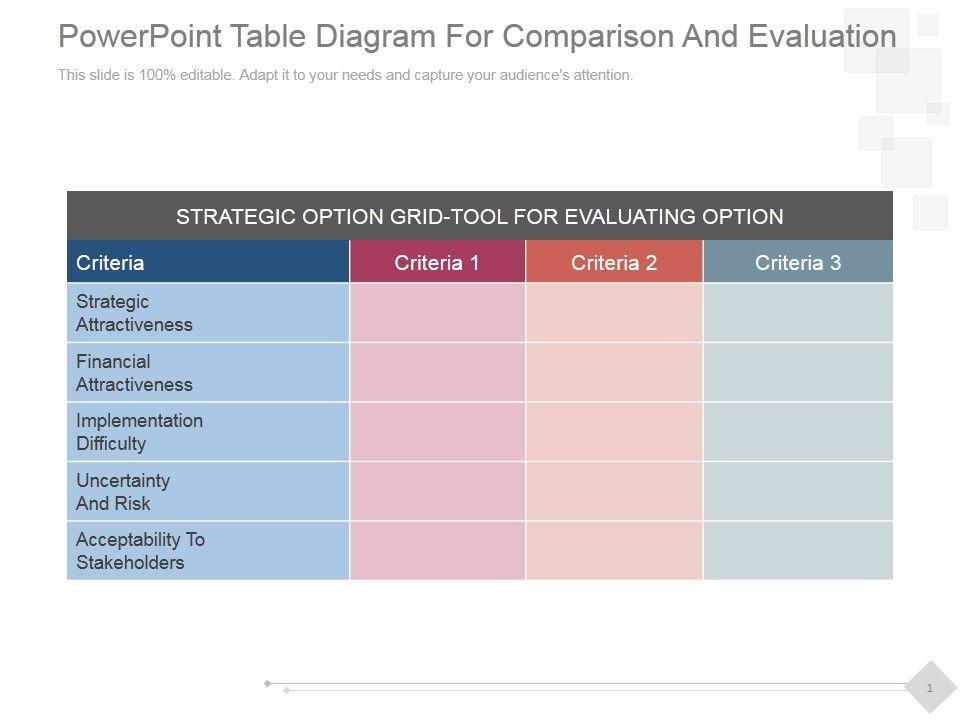 PowerPoint Table Diagram For Comparison And Evaluation

This slide is 100% editable. Adapt it to your needs and capture your audience's attention.

STRATEGIC OPTION GRID-TOOL FOR EVALUATING OPTION

| Criteria | Criteria 1 | Criteria 2 | Criteria 3 |
|---|---|---|---|
| Strategic Attractiveness | | | |
| Financial Attractiveness | | | |
| Implementation Difficulty | | | |
| Uncertainty And Risk | | | |
| Acceptability To Stakeholders | | | |

1